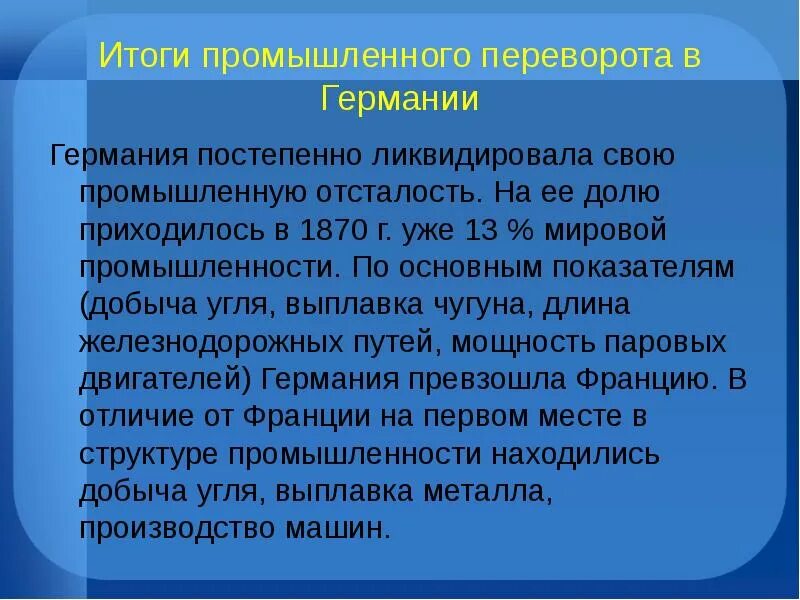 Итоги промышленного переворота в Германии

Германия постепенно ликвидировала свою промышленную отсталость. На ее долю приходилось в 1870 г. уже 13 % мировой промышленности. По основным показателям (добыча угля, выплавка чугуна, длина железнодорожных путей, мощность паровых двигателей) Германия превзошла Францию. В отличие от Франции на первом месте в структуре промышленности находились добыча угля, выплавка металла, производство машин.